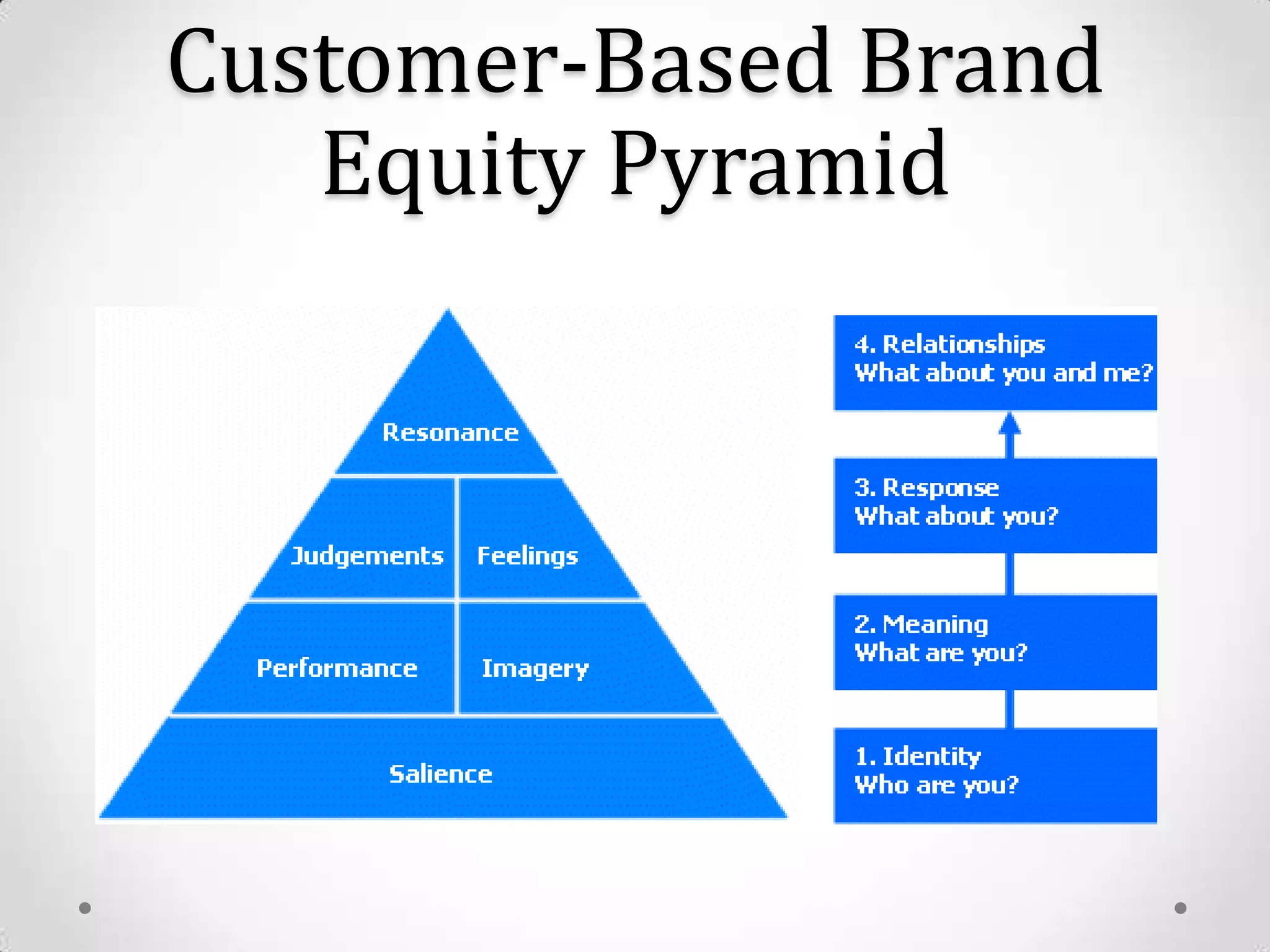 Customer-Based Brand Equity Pyramid

Resonance

Judgements

Feelings

Performance

Imagery

Salience

4. Relationships
What about you and me?

3. Response
What about you?

2. Meaning
What are you?

1. Identity
Who are you?